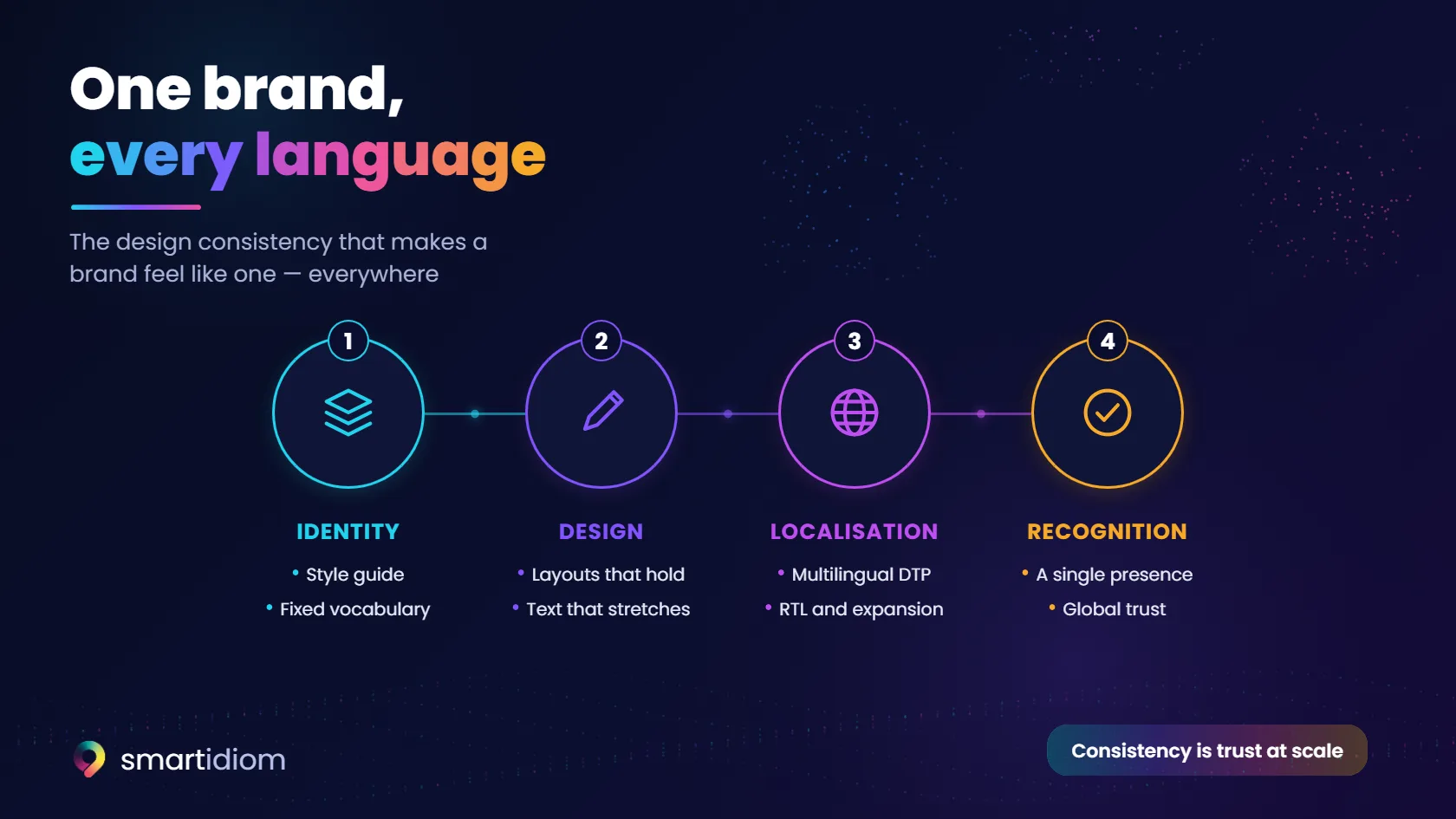 One brand,
every language

The design consistency that makes a brand feel like one — everywhere

1

IDENTITY

• Style guide
• Fixed vocabulary

2

DESIGN

• Layouts that hold
• Text that stretches

3

LOCALISATION

• Multilingual DTP
• RTL and expansion

4

RECOGNITION

• A single presence
• Global trust

smartidiom

Consistency is trust at scale